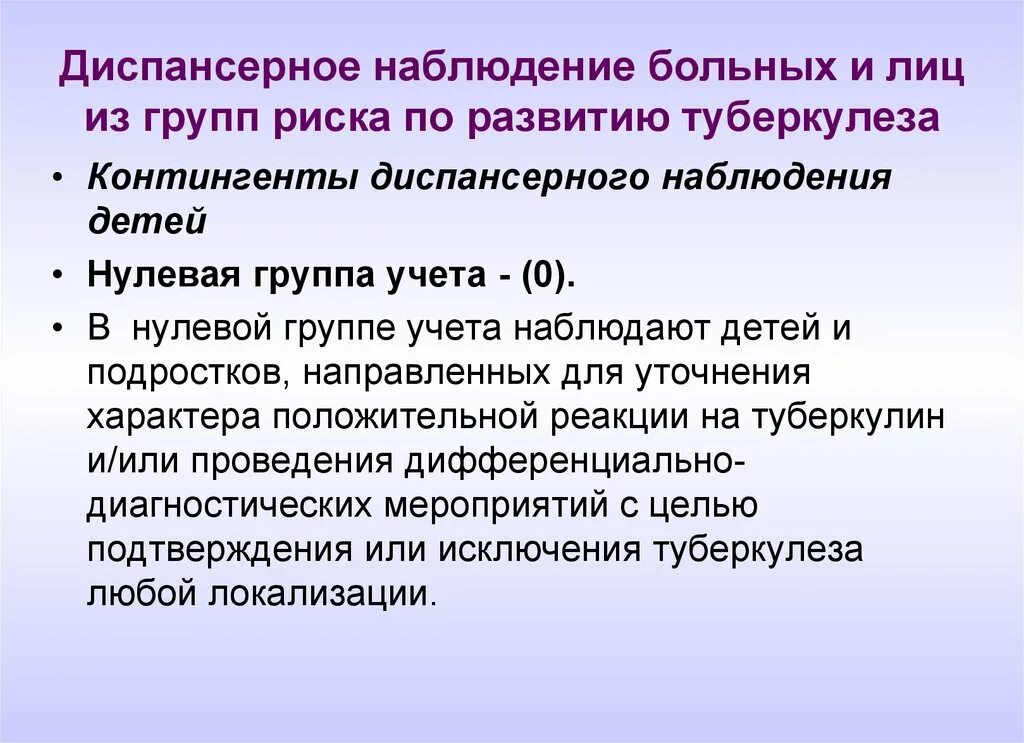 Диспансерное наблюдение больных и лиц из групп риска по развитию туберкулеза

• Контингенты диспансерного наблюдения детей

• Нулевая группа учета - (0).

• В нулевой группе учета наблюдают детей и подростков, направленных для уточнения характера положительной реакции на туберкулин и/или проведения дифференциально-диагностических мероприятий с целью подтверждения или исключения туберкулеза любой локализации.